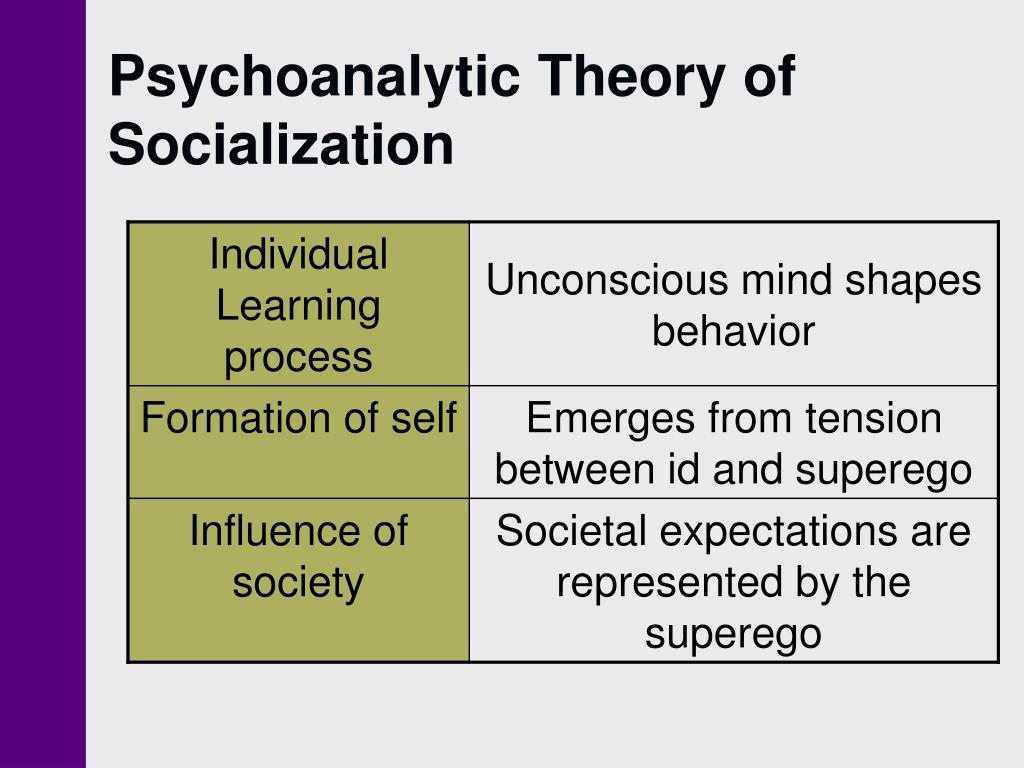 Psychoanalytic Theory of Socialization

| Individual Learning process | Unconscious mind shapes behavior |
|---|---|
| Formation of self | Emerges from tension between id and superego |
| Influence of society | Societal expectations are represented by the superego |